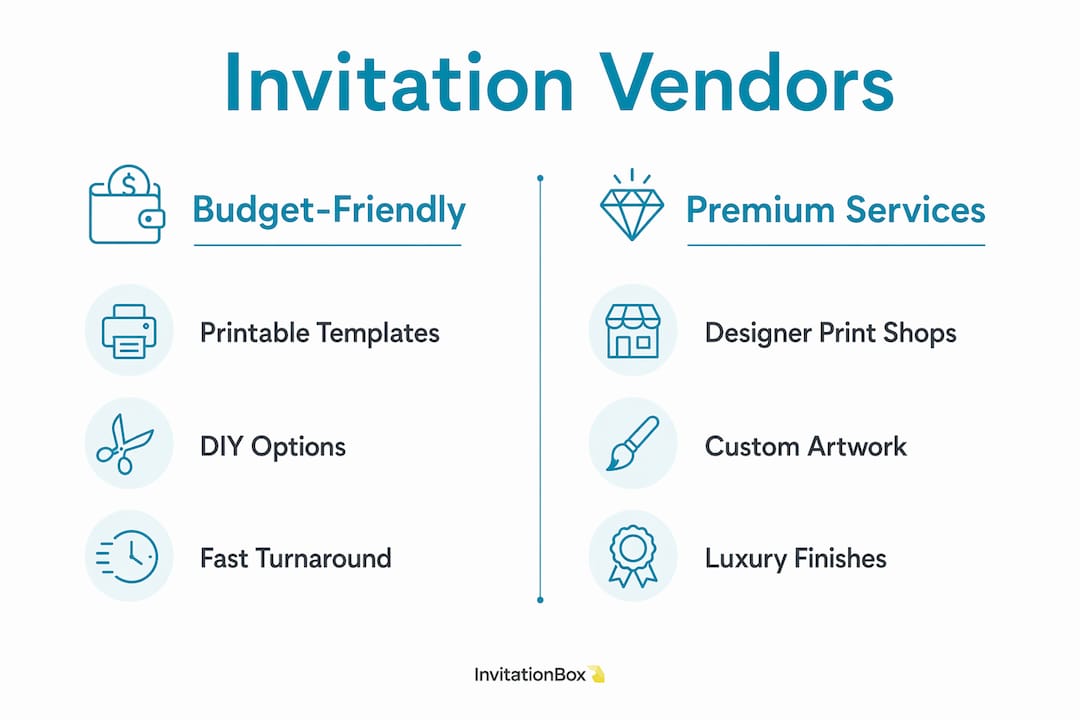 Invitation Vendors

Budget-Friendly

Printable Templates

DIY Options

Fast Turnaround

Premium Services

Designer Print Shops

Custom Artwork

Luxury Finishes

InvitationBox